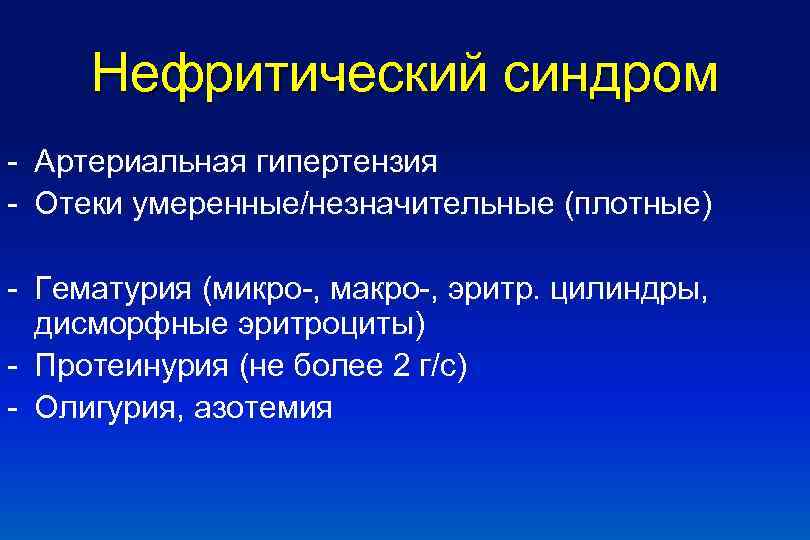 Нефритический синдром

- Артериальная гипертензия
- Отеки умеренные/незначительные (плотные)

- Гематурия (микро-, макро-, эритр. цилиндры, дисморфные эритроциты)
- Протеинурия (не более 2 г/с)
- Олигурия, азотемия